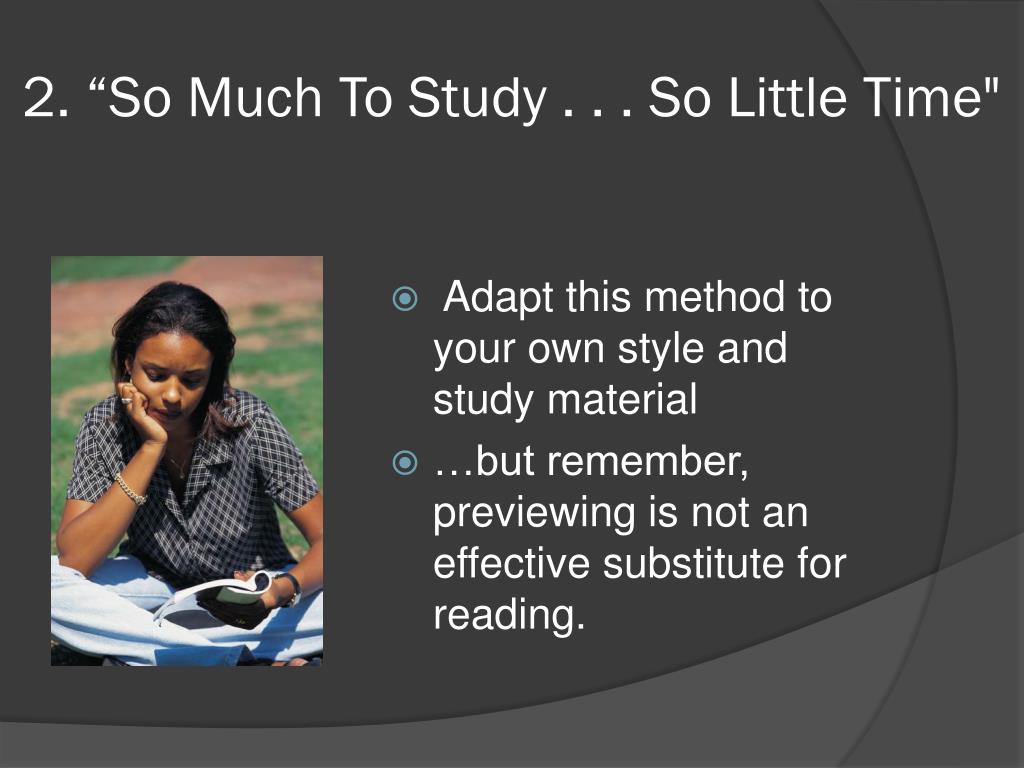 2. “So Much To Study . . . So Little Time"

Adapt this method to your own style and study material

…but remember, previewing is not an effective substitute for reading.